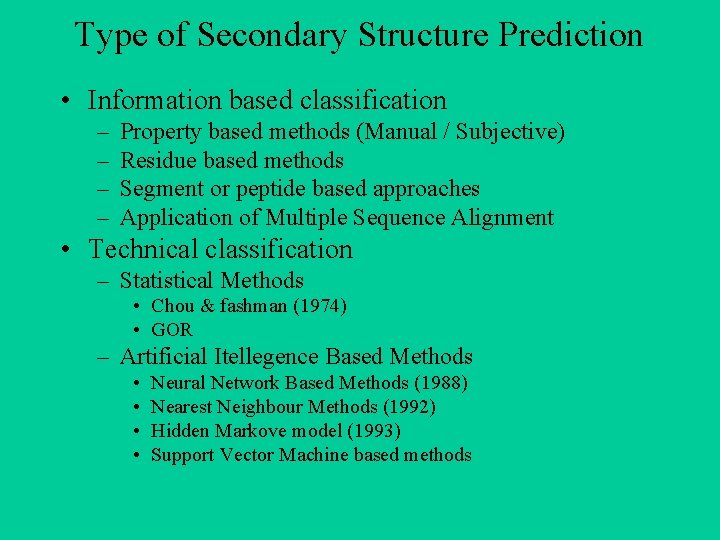 Type of Secondary Structure Prediction

• Information based classification
– Property based methods (Manual / Subjective)
– Residue based methods
– Segment or peptide based approaches
– Application of Multiple Sequence Alignment

• Technical classification
– Statistical Methods
• Chou & fashman (1974)
• GOR
– Artificial Itellegence Based Methods
• Neural Network Based Methods (1988)
• Nearest Neighbour Methods (1992)
• Hidden Markove model (1993)
• Support Vector Machine based methods